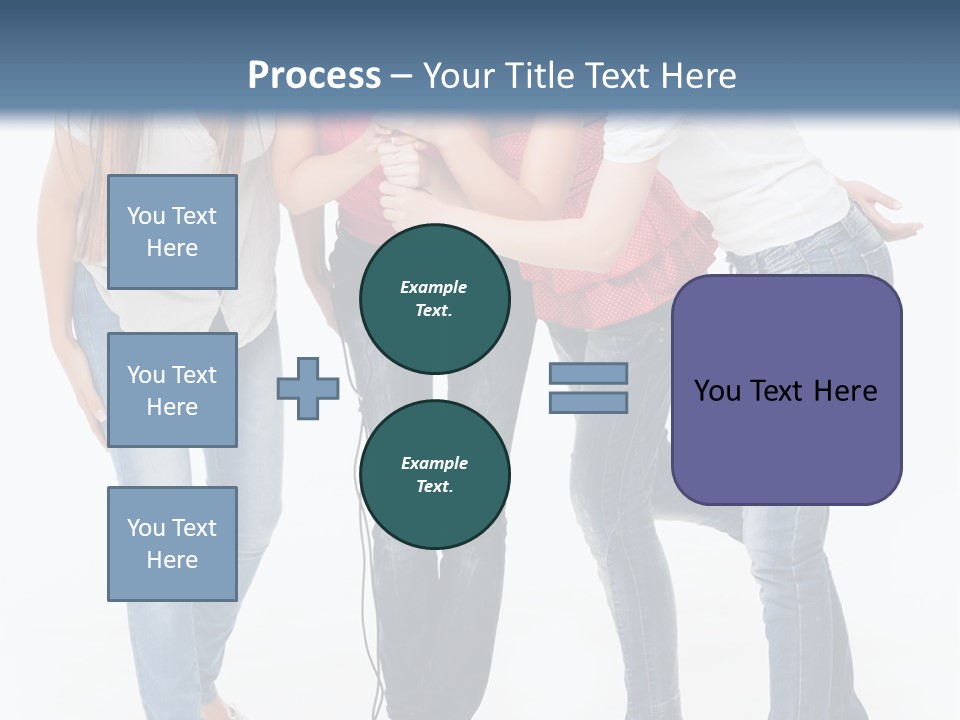 Process – Your Title Text Here

You Text Here

You Text Here

You Text Here

Example Text.

Example Text.

You Text Here